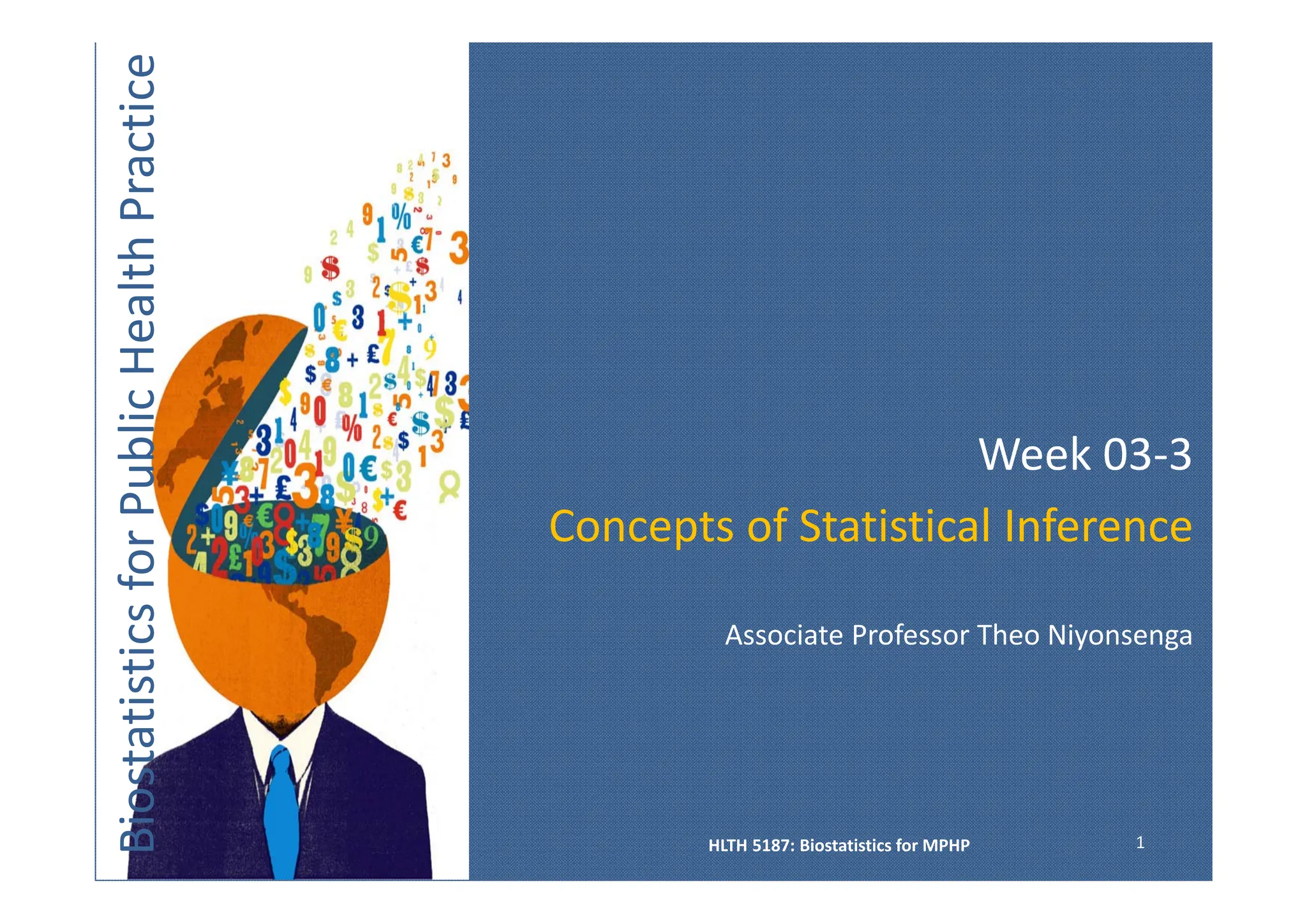 Biostatistics for Public Health Practice

Week 03-3

Concepts of Statistical Inference

Associate Professor Theo Niyonsenga

HLTH 5187: Biostatistics for MPHP

1